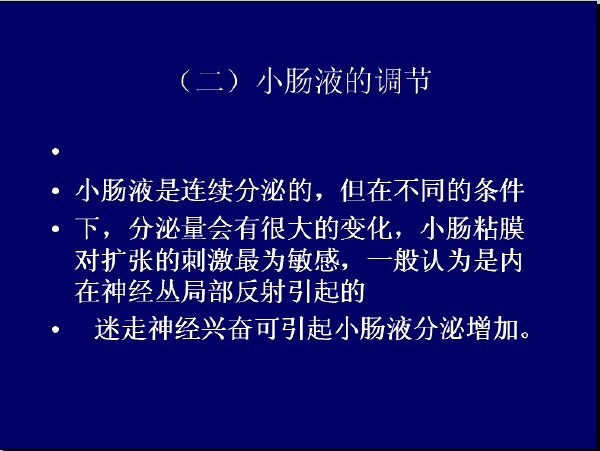 （二）小肠液的调节

•

• 小肠液是连续分泌的，但在不同的条件

• 下，分泌量会有很大的变化，小肠粘膜对扩张的刺激最为敏感，一般认为是内在神经丛局部反射引起的

• 迷走神经兴奋可引起小肠液分泌增加。